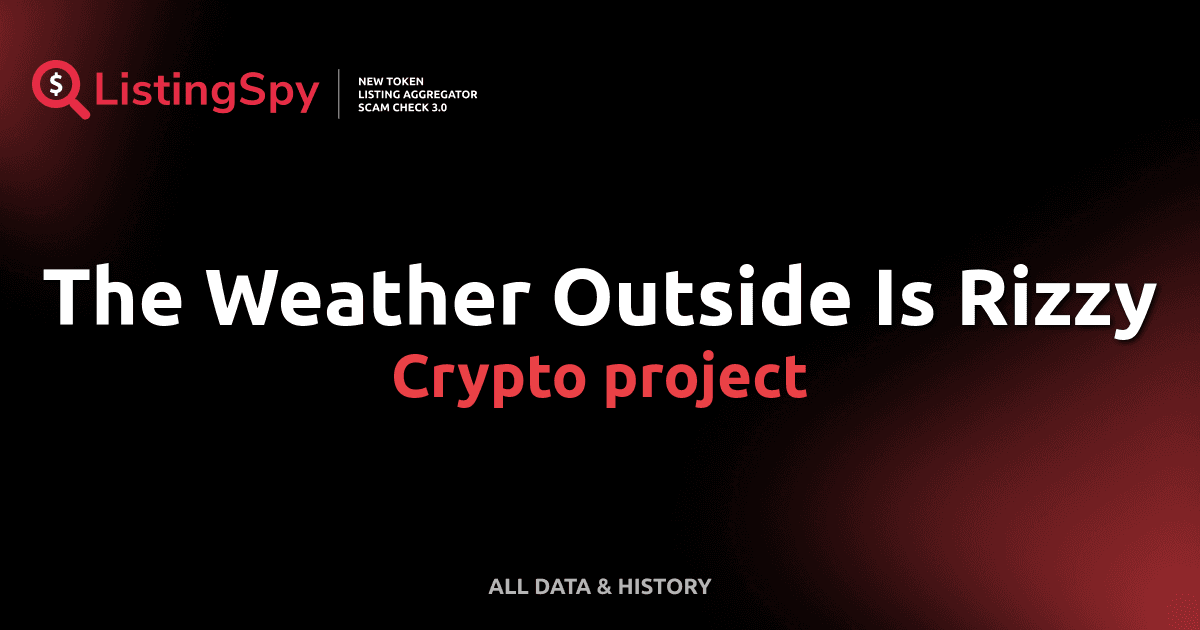 $ ListingSpy

NEW TOKEN
LISTING AGGREGATOR
SCAM CHECK 3.0

The Weather Outside Is Rizzy
Crypto project

ALL DATA & HISTORY